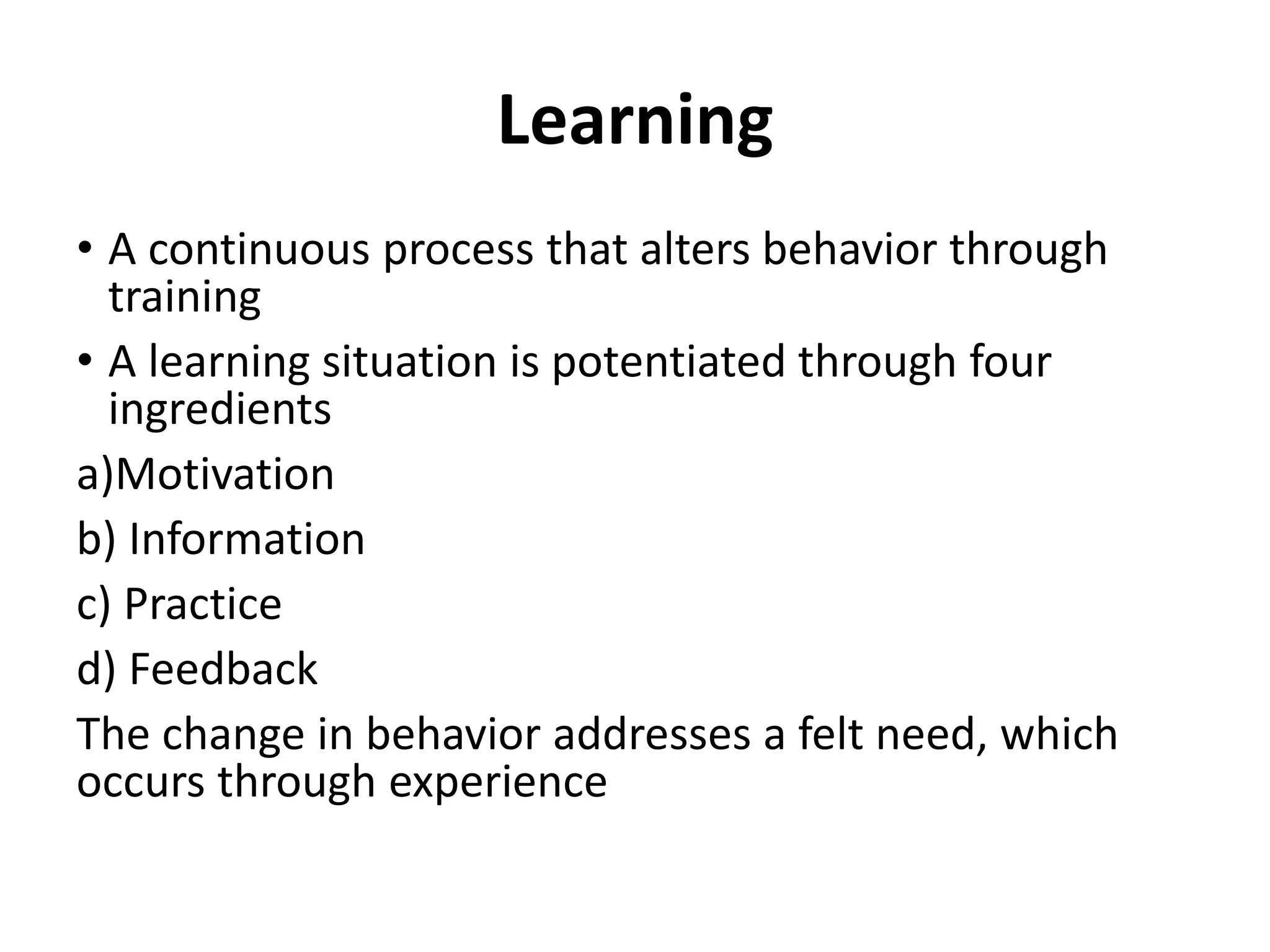 Learning

• A continuous process that alters behavior through training

• A learning situation is potentiated through four ingredients

a)Motivation

b) Information

c) Practice

d) Feedback

The change in behavior addresses a felt need, which occurs through experience